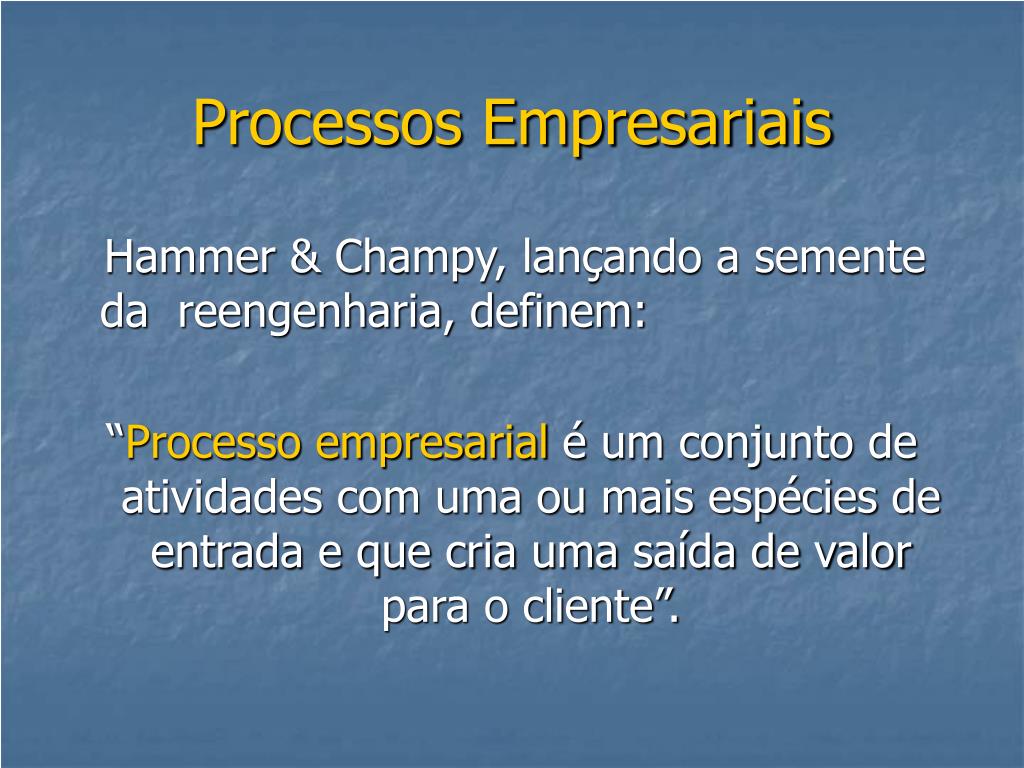 Processos Empresariais

Hammer & Champy, lançando a semente da reengenharia, definem:

“Processo empresarial é um conjunto de atividades com uma ou mais espécies de entrada e que cria uma saída de valor para o cliente”.